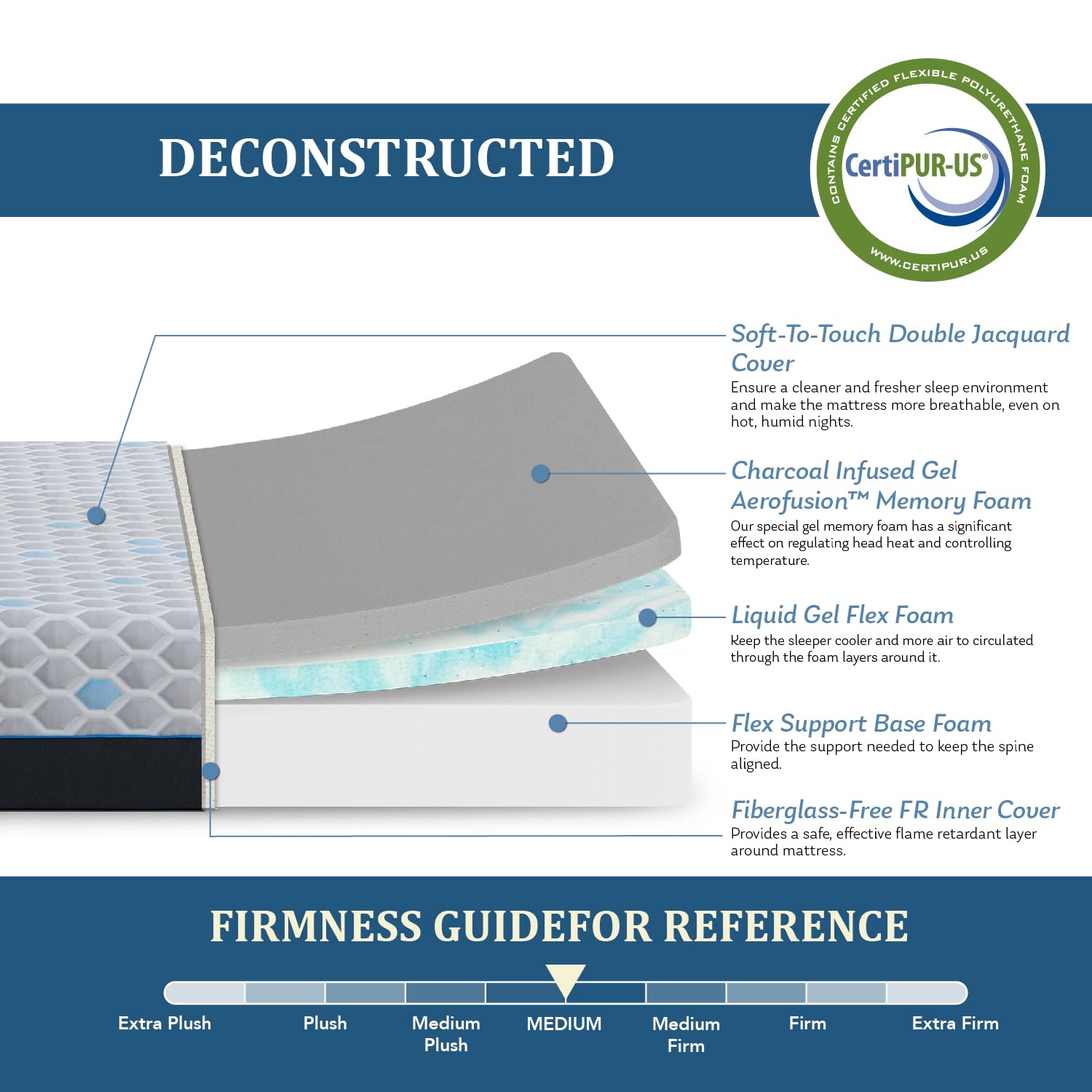 DECONSTRUCTED

CONTAINS CERTIFIED FLEXIBLE POLYURETHANE FOAM
CertiPUR-US®
WWW.CERTIPUR.US

Soft-To-Touch Double Jacquard Cover
Ensure a cleaner and fresher sleep environment and make the mattress more breathable, even on hot, humid nights.

Charcoal Infused Gel Aerofusion™ Memory Foam
Our special gel memory foam has a significant effect on regulating head heat and controlling temperature.

Liquid Gel Flex Foam
Keep the sleeper cooler and more air to circulated through the foam layers around it.

Flex Support Base Foam
Provide the support needed to keep the spine aligned.

Fiberglass-Free FR Inner Cover
Provides a safe, effective flame retardant layer around mattress.

FIRMNESS GUIDEFOR REFERENCE

Extra Plush
Plush
Medium Plush
MEDIUM
Medium Firm
Firm
Extra Firm